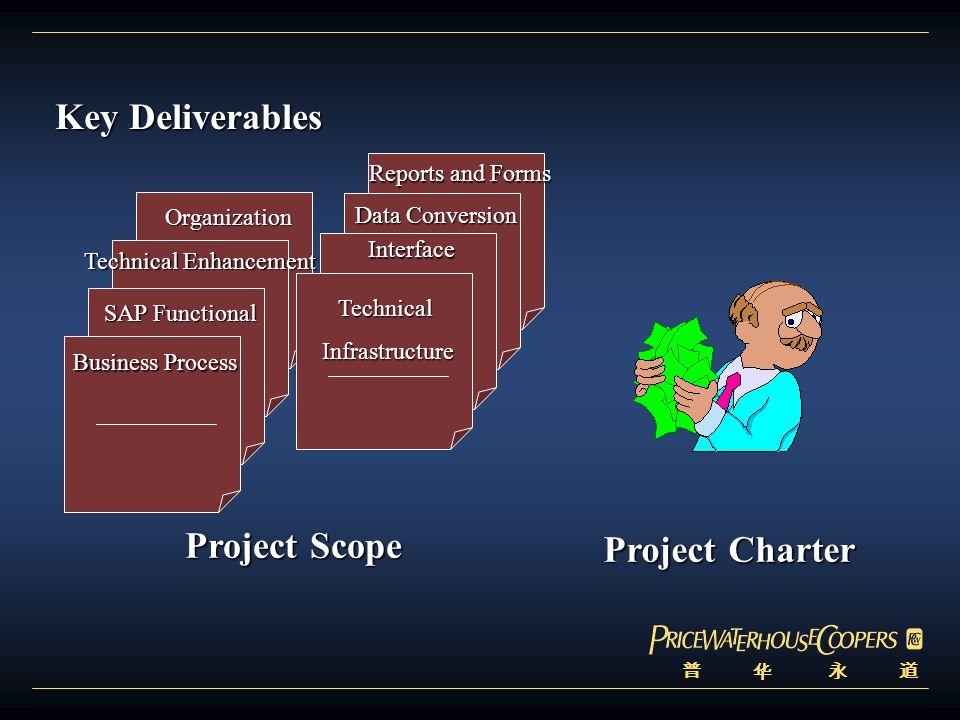 Key Deliverables

Organization

Technical Enhancement

SAP Functional

Business Process

Reports and Forms

Data Conversion

Interface

Technical

Infrastructure

Project Scope

Project Charter

PRICEWATERHOUSECOOPERS

普 华 永 道